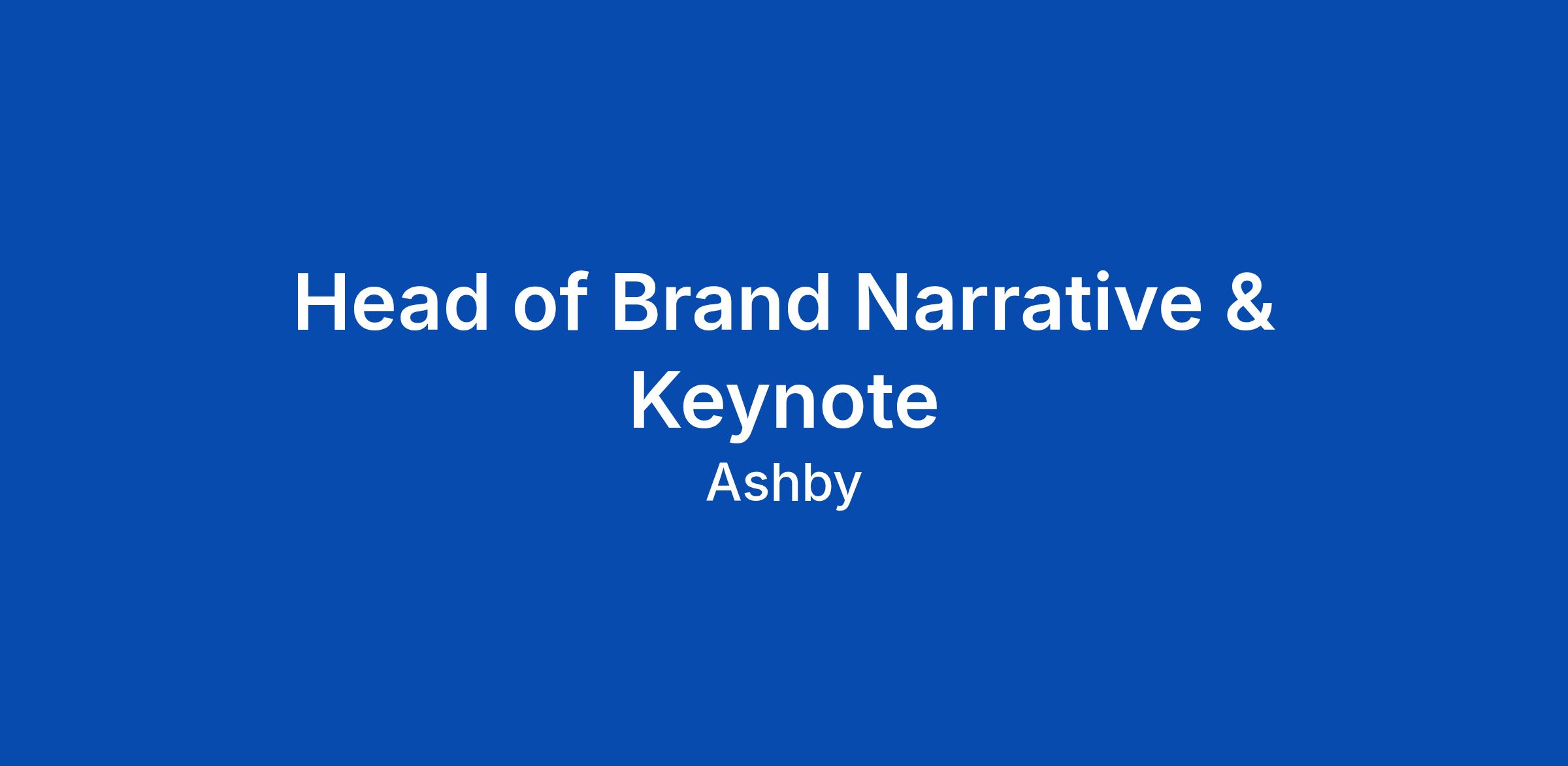 Head of Brand Narrative & Keynote

Ashby